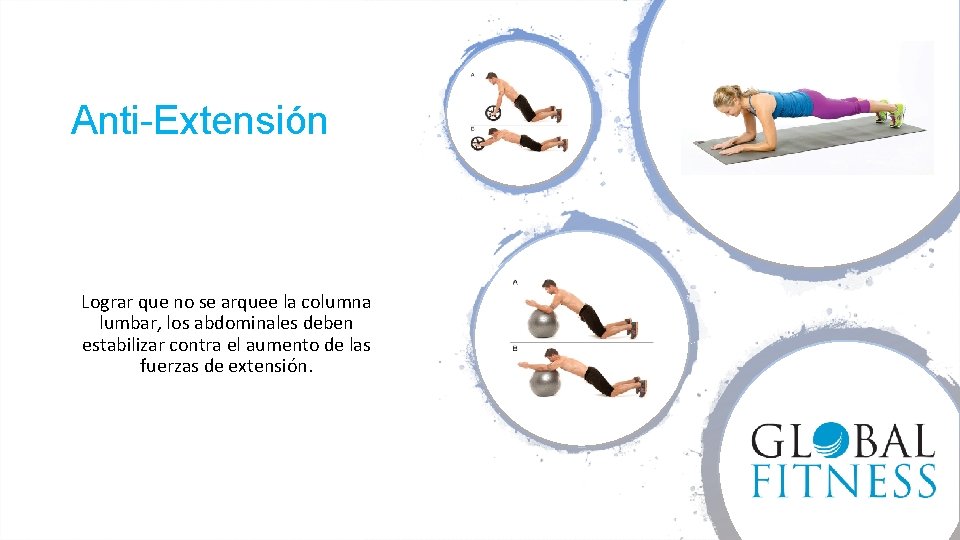 Anti-Extensión

Lograr que no se arquee la columna lumbar, los abdominales deben estabilizar contra el aumento de las fuerzas de extensión.

A
B

A
B

GLOBAL FITNESS